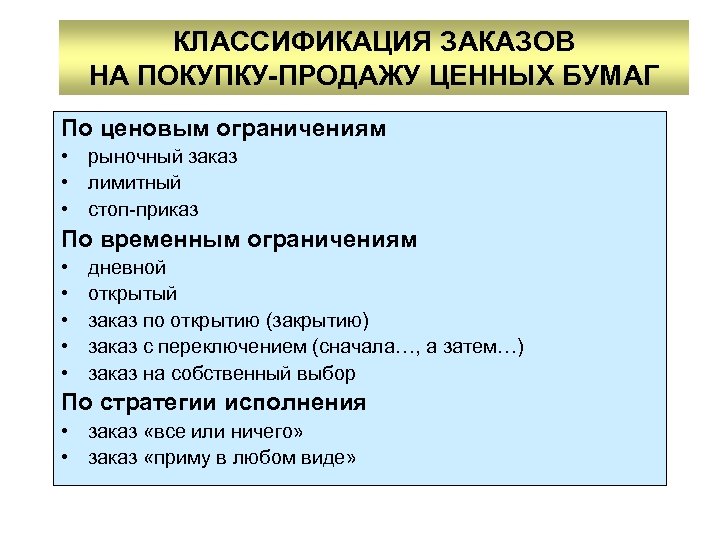 КЛАССИФИКАЦИЯ ЗАКАЗОВ НА ПОКУПКУ-ПРОДАЖУ ЦЕННЫХ БУМАГ

По ценовым ограничениям
• рыночный заказ
• лимитный
• стоп-приказ

По временным ограничениям
• дневной
• открытый
• заказ по открытию (закрытию)
• заказ с переключением (сначала…, а затем…)
• заказ на собственный выбор

По стратегии исполнения
• заказ «все или ничего»
• заказ «приму в любом виде»